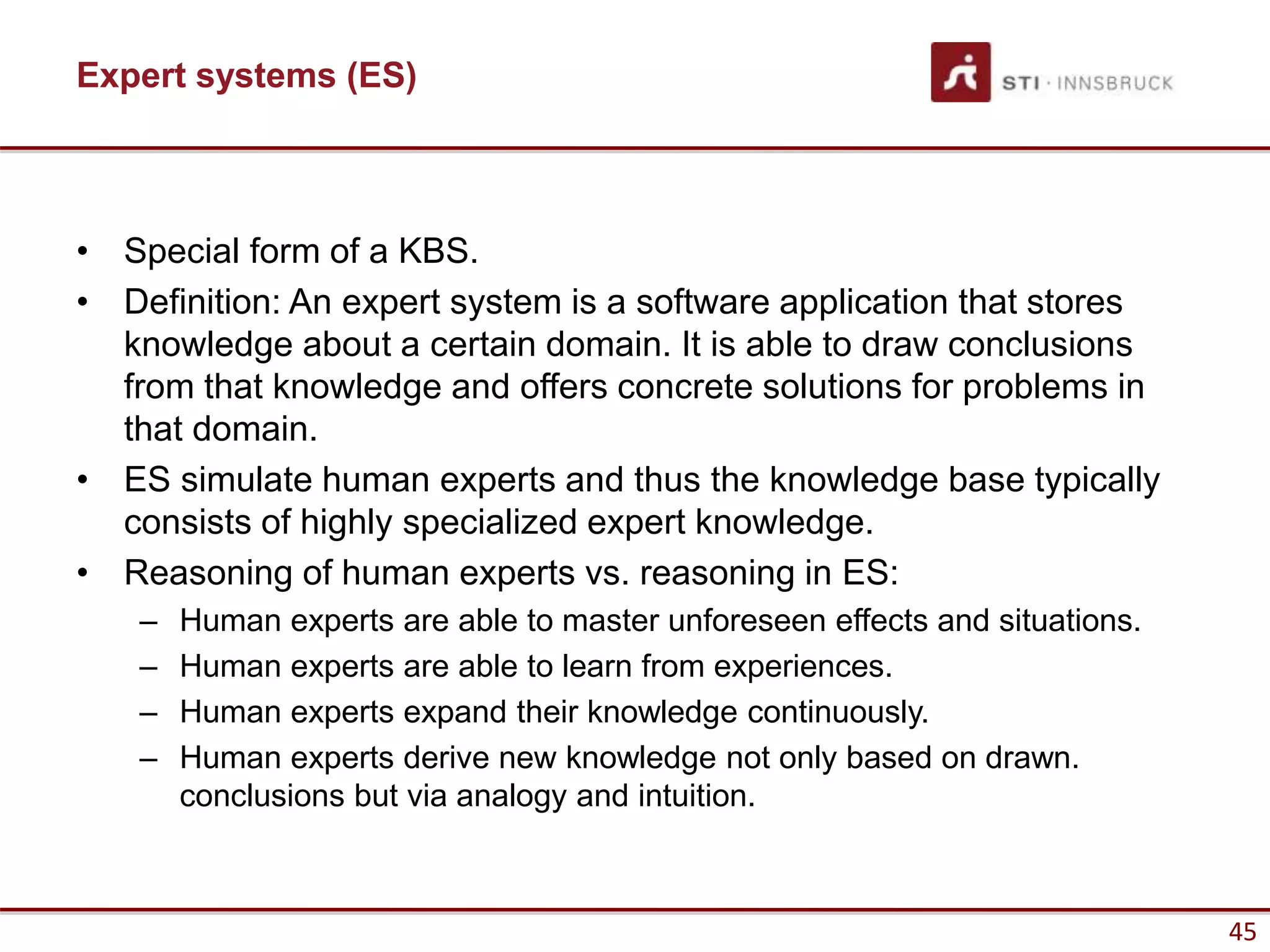 Expert systems (ES)

STI · INNSBRUCK

• Special form of a KBS.
• Definition: An expert system is a software application that stores knowledge about a certain domain. It is able to draw conclusions from that knowledge and offers concrete solutions for problems in that domain.
• ES simulate human experts and thus the knowledge base typically consists of highly specialized expert knowledge.
• Reasoning of human experts vs. reasoning in ES:
– Human experts are able to master unforeseen effects and situations.
– Human experts are able to learn from experiences.
– Human experts expand their knowledge continuously.
– Human experts derive new knowledge not only based on drawn. conclusions but via analogy and intuition.

45